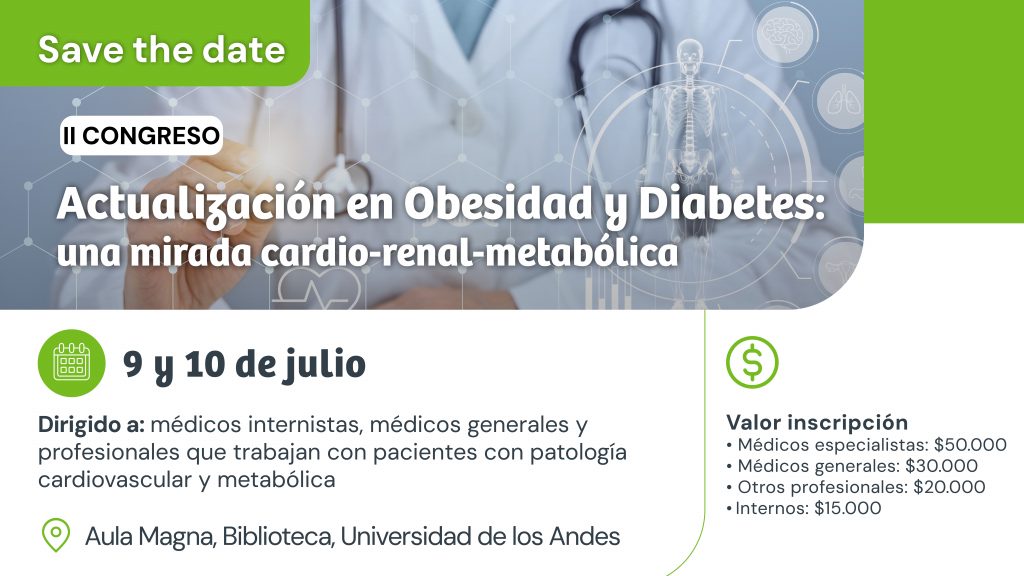 Save the date

II CONGRESO

Actualización en Obesidad y Diabetes: una mirada cardio-renal-metabólica

9 y 10 de julio

Dirigido a: médicos internistas, médicos generales y profesionales que trabajan con pacientes con patología cardiovascular y metabólica

Aula Magna, Biblioteca, Universidad de los Andes

Valor inscripción
• Médicos especialistas: $50.000
• Médicos generales: $30.000
• Otros profesionales: $20.000
• Internos: $15.000